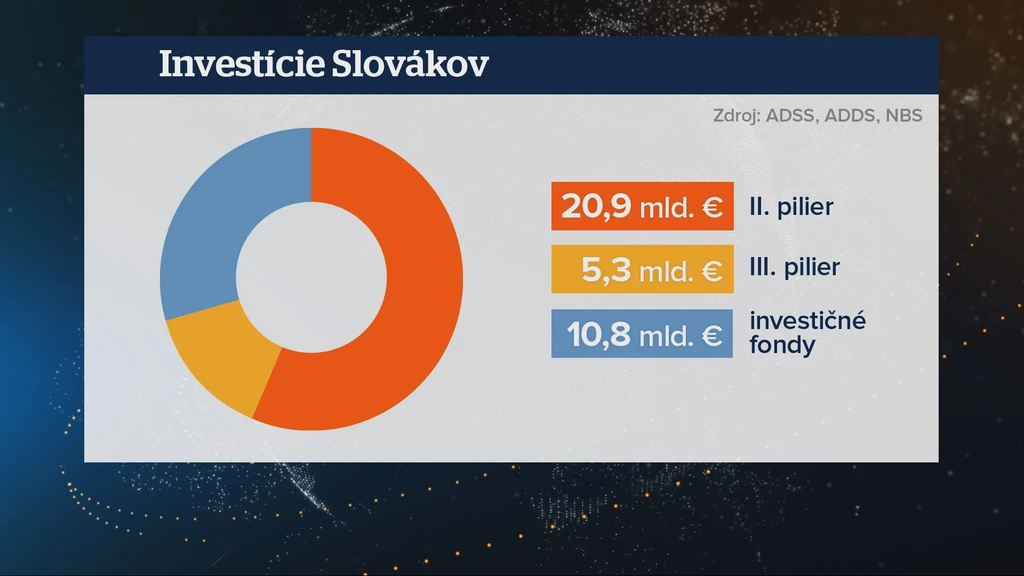 Investície Slovákov

Zdroj: ADSS, ADDS, NBS

20,9 mld. € II. pilier

5,3 mld. € III. pilier

10,8 mld. € investičné fondy